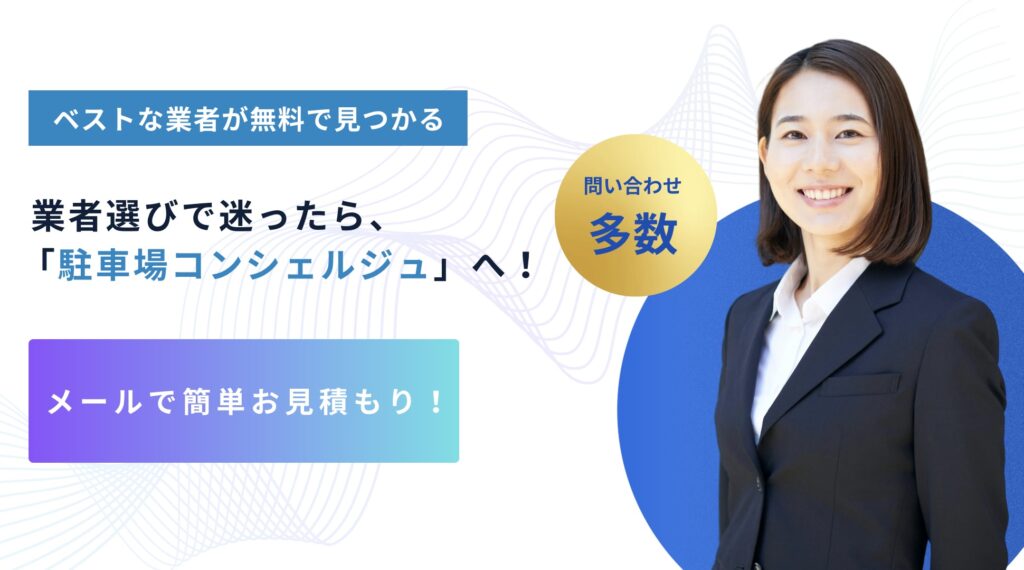 ベストな業者が無料で見つかる

業者選びで迷ったら、
「駐車場コンシェルジュ」へ！

問い合わせ
多数

メールで簡単お見積もり！